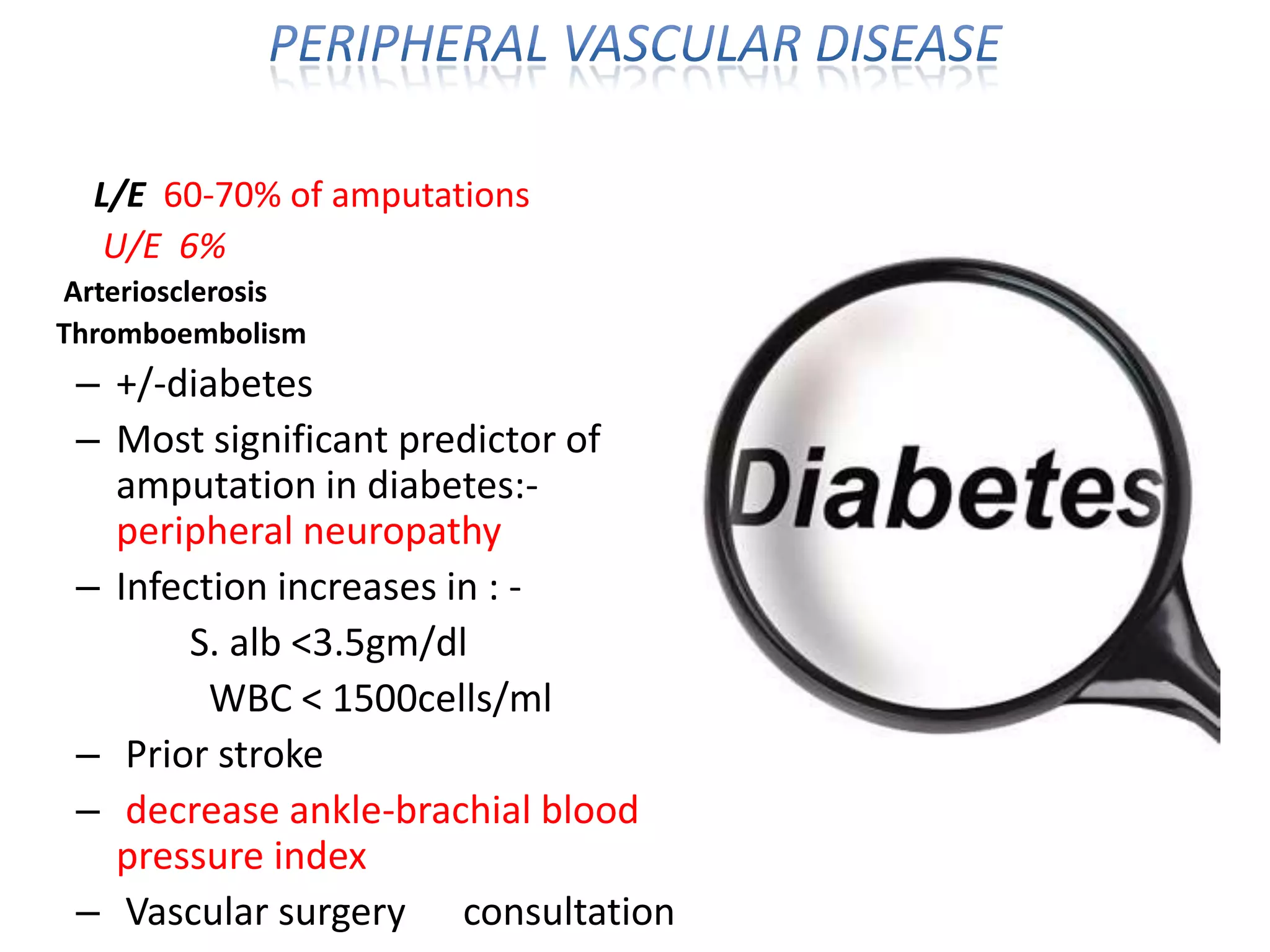 PERIPHERAL VASCULAR DISEASE

L/E 60-70% of amputations

U/E 6%

Arteriosclerosis

Thromboembolism

– +/-diabetes

– Most significant predictor of amputation in diabetes:- peripheral neuropathy

– Infection increases in : -

S. alb <3.5gm/dl

WBC < 1500cells/ml

– Prior stroke

– decrease ankle-brachial blood pressure index

– Vascular surgery consultation

Diabetes